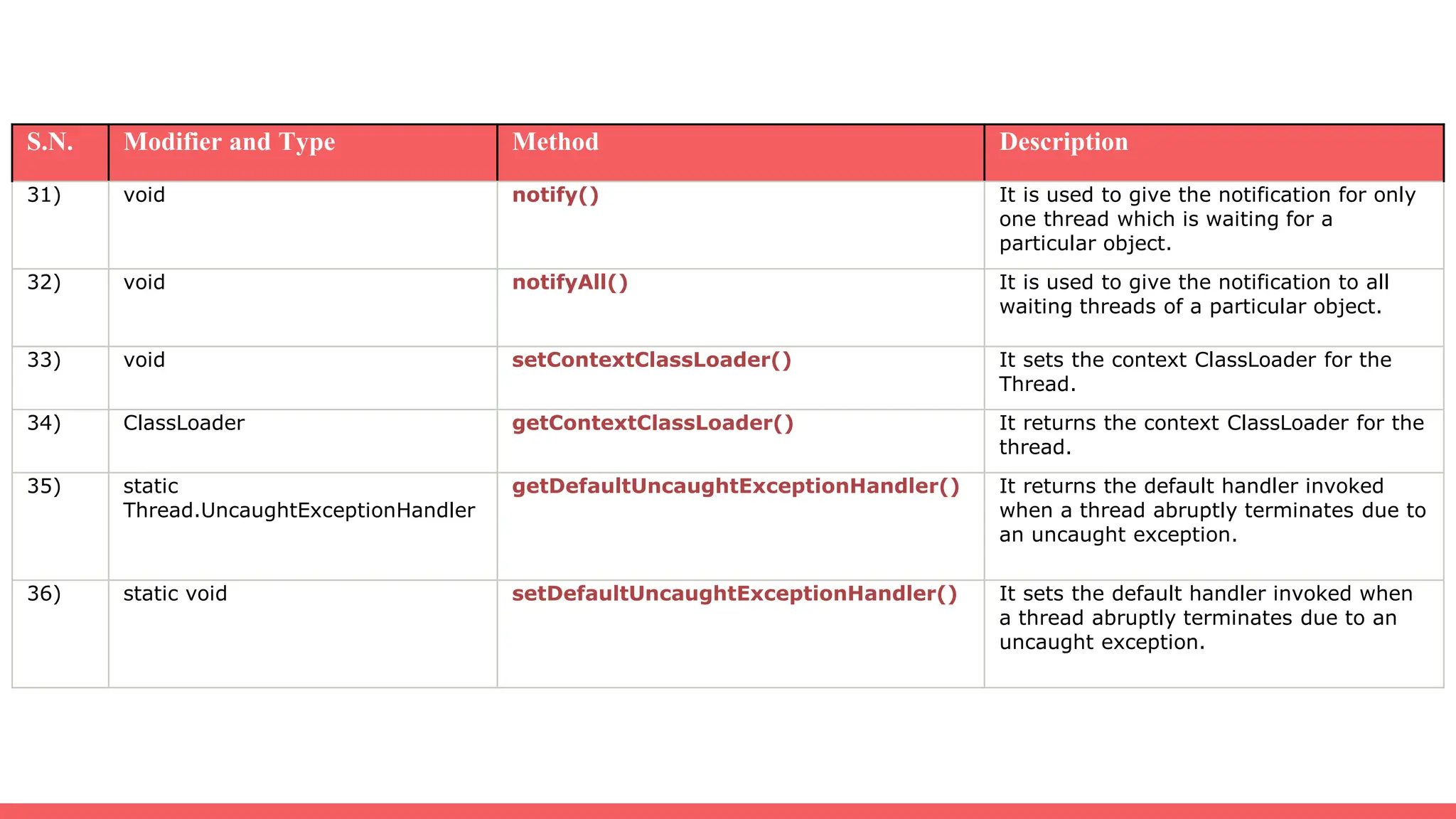 | S.N. | Modifier and Type | Method | Description |
|---|---|---|---|
| 31) | void | notify() | It is used to give the notification for only one thread which is waiting for a particular object. |
| 32) | void | notifyAll() | It is used to give the notification to all waiting threads of a particular object. |
| 33) | void | setContextClassLoader() | It sets the context ClassLoader for the Thread. |
| 34) | ClassLoader | getContextClassLoader() | It returns the context ClassLoader for the thread. |
| 35) | static Thread.UncaughtExceptionHandler | getDefaultUncaughtExceptionHandler() | It returns the default handler invoked when a thread abruptly terminates due to an uncaught exception. |
| 36) | static void | setDefaultUncaughtExceptionHandler() | It sets the default handler invoked when a thread abruptly terminates due to an uncaught exception. |